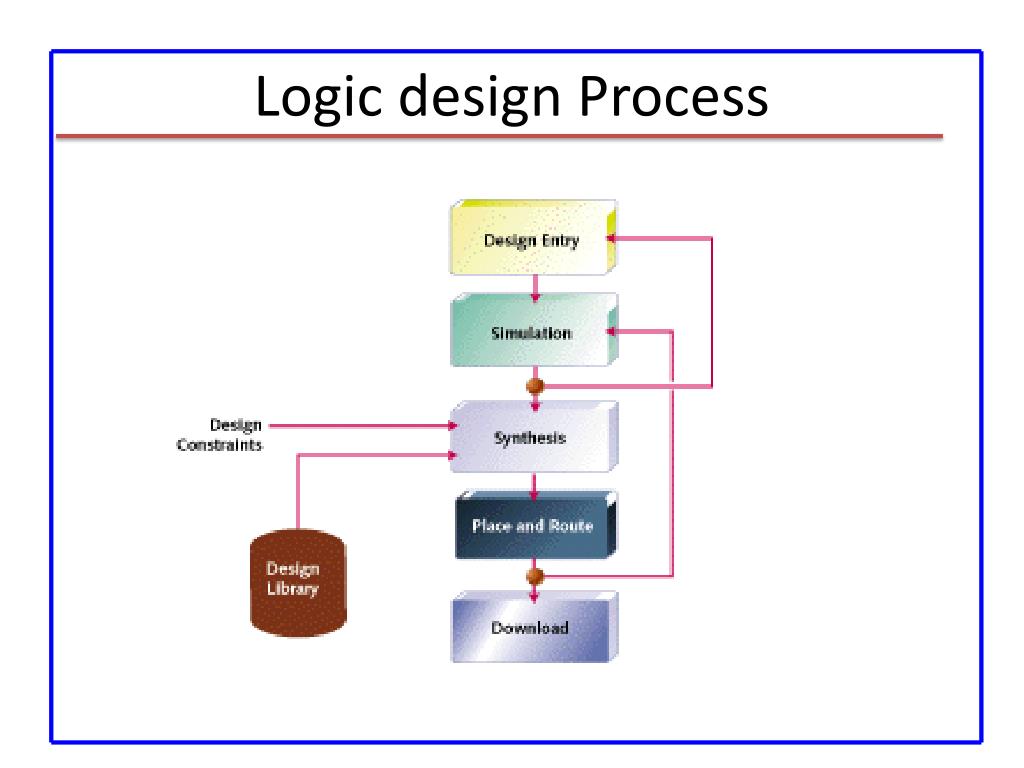 Logic design Process

Design Entry

Simulation

Design Constraints

Synthesis

Place and Route

Design Library

Download